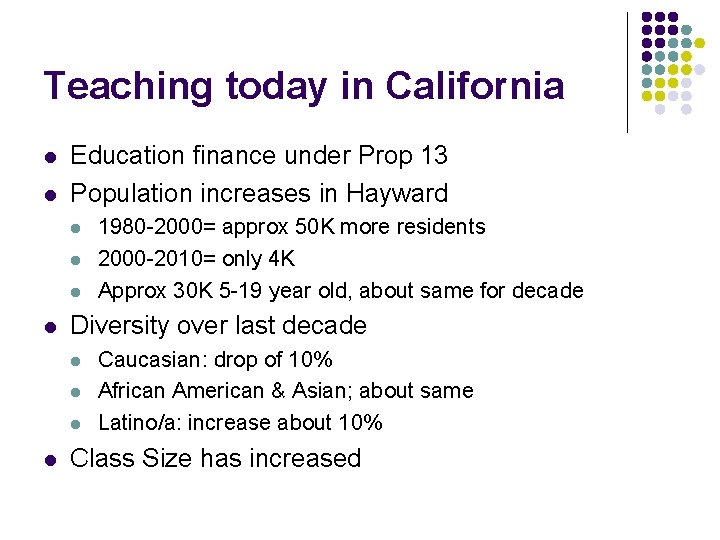 Teaching today in California

- Education finance under Prop 13
- Population increases in Hayward
  - 1980-2000= approx 50K more residents
  - 2000-2010= only 4K
  - Approx 30K 5-19 year old, about same for decade
- Diversity over last decade
  - Caucasian: drop of 10%
  - African American & Asian; about same
  - Latino/a: increase about 10%
- Class Size has increased